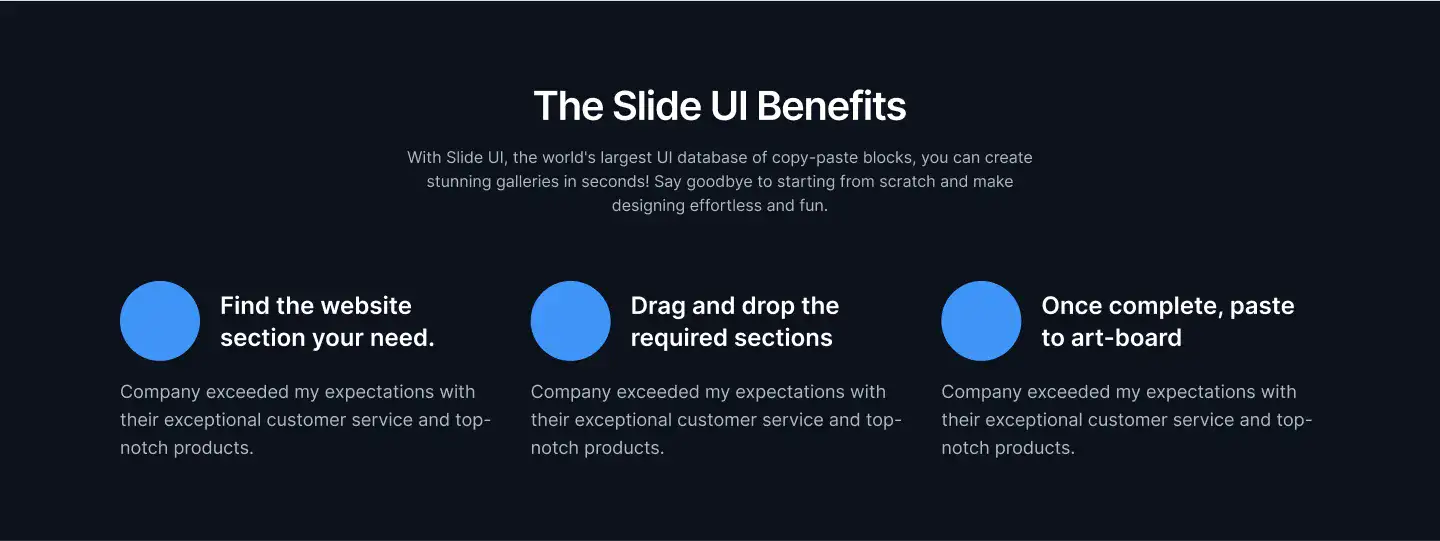 The Slide UI Benefits

With Slide UI, the world's largest UI database of copy-paste blocks, you can create stunning galleries in seconds! Say goodbye to starting from scratch and make designing effortless and fun.

Find the website section your need.

Company exceeded my expectations with their exceptional customer service and top-notch products.

Drag and drop the required sections

Company exceeded my expectations with their exceptional customer service and top-notch products.

Once complete, paste to art-board

Company exceeded my expectations with their exceptional customer service and top-notch products.